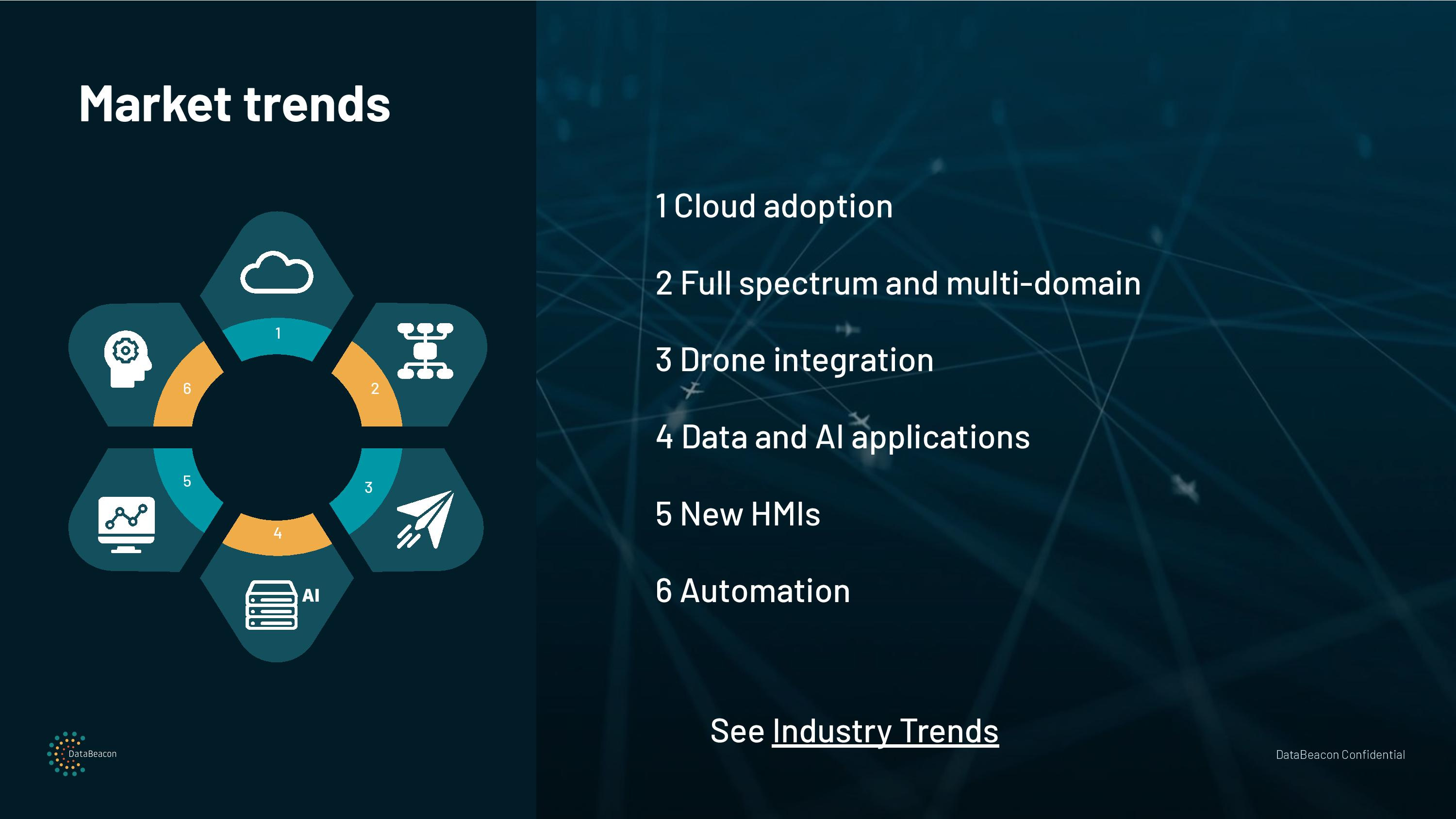 Market trends

1
2
3
4
5
6
AI

1 Cloud adoption

2 Full spectrum and multi-domain

3 Drone integration

4 Data and AI applications

5 New HMIs

6 Automation

See Industry Trends

DataBeacon

DataBeacon Confidential